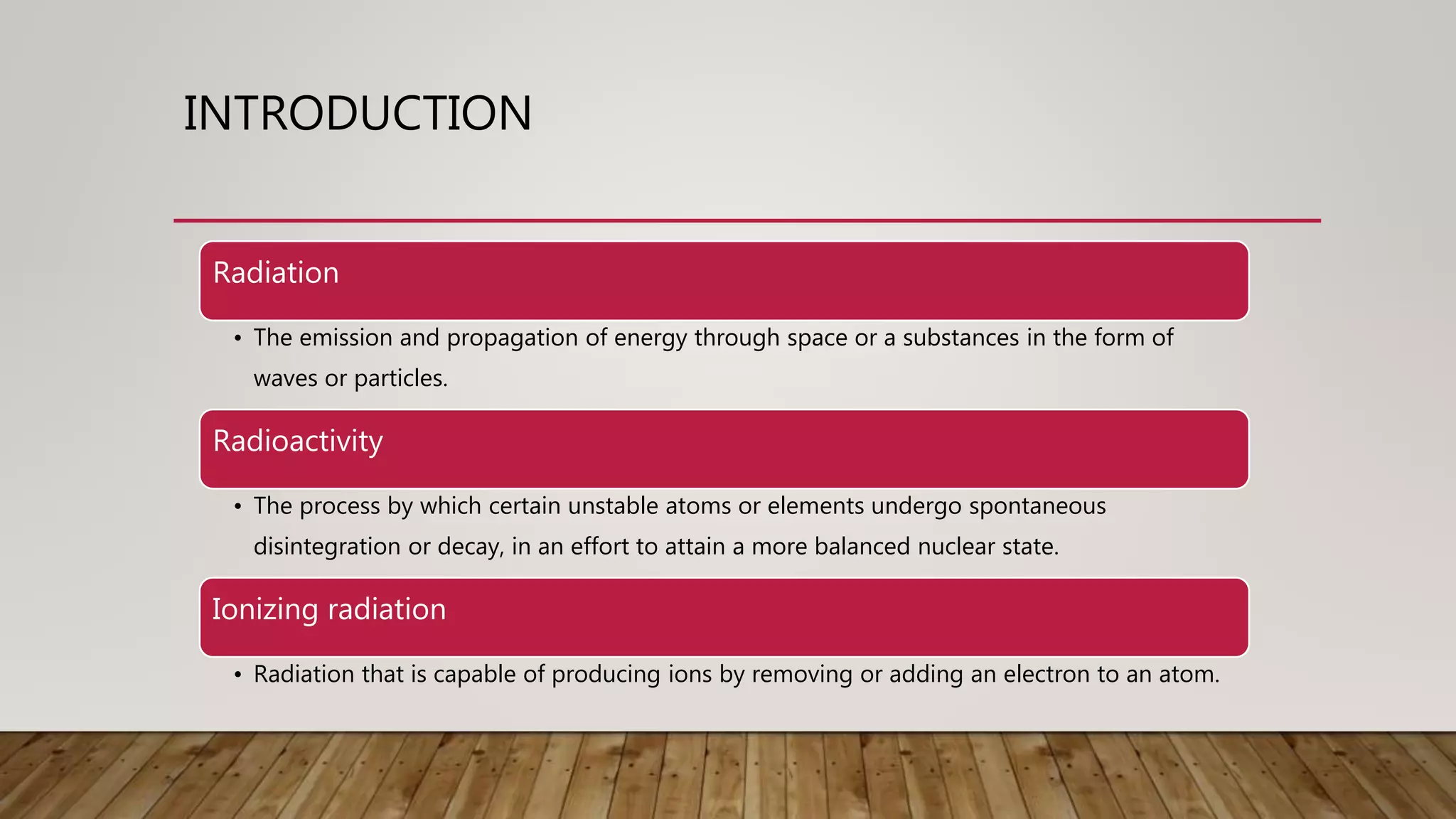 INTRODUCTION

Radiation

• The emission and propagation of energy through space or a substances in the form of waves or particles.

Radioactivity

• The process by which certain unstable atoms or elements undergo spontaneous disintegration or decay, in an effort to attain a more balanced nuclear state.

Ionizing radiation

• Radiation that is capable of producing ions by removing or adding an electron to an atom.